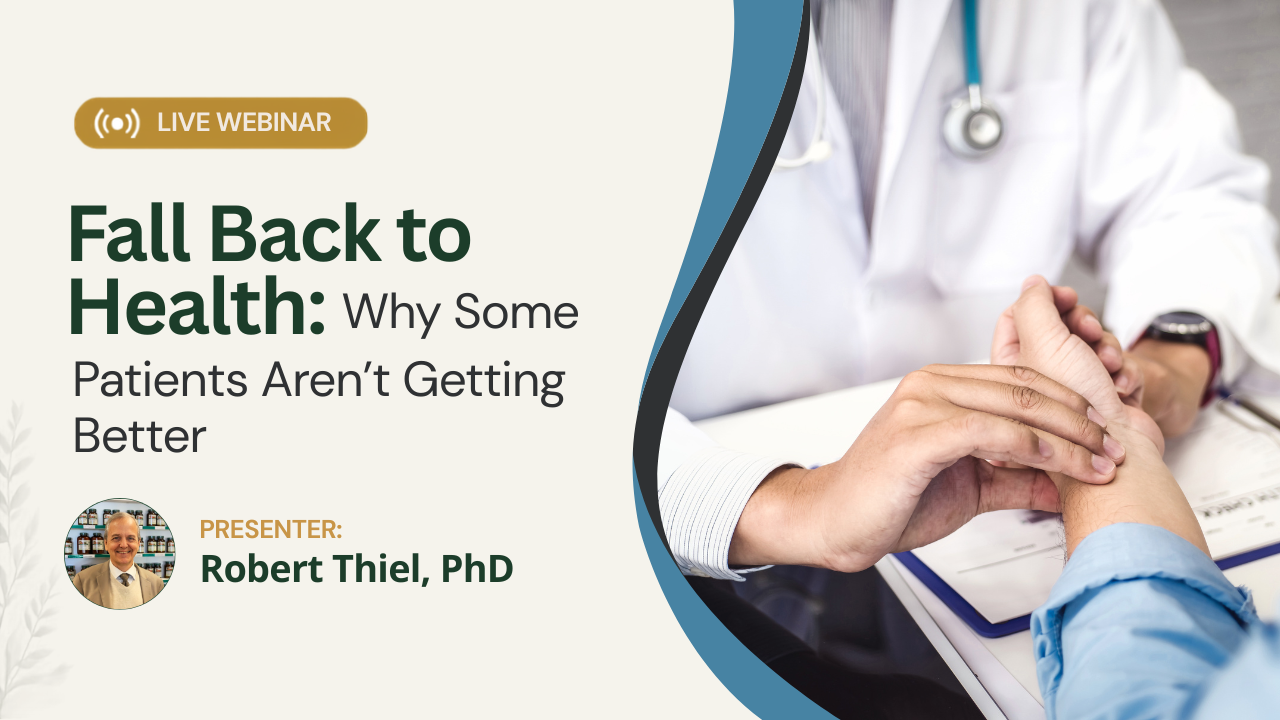 LIVE WEBINAR

Fall Back to Health: Why Some Patients Aren't Getting Better

PRESENTER:
Robert Thiel, PhD